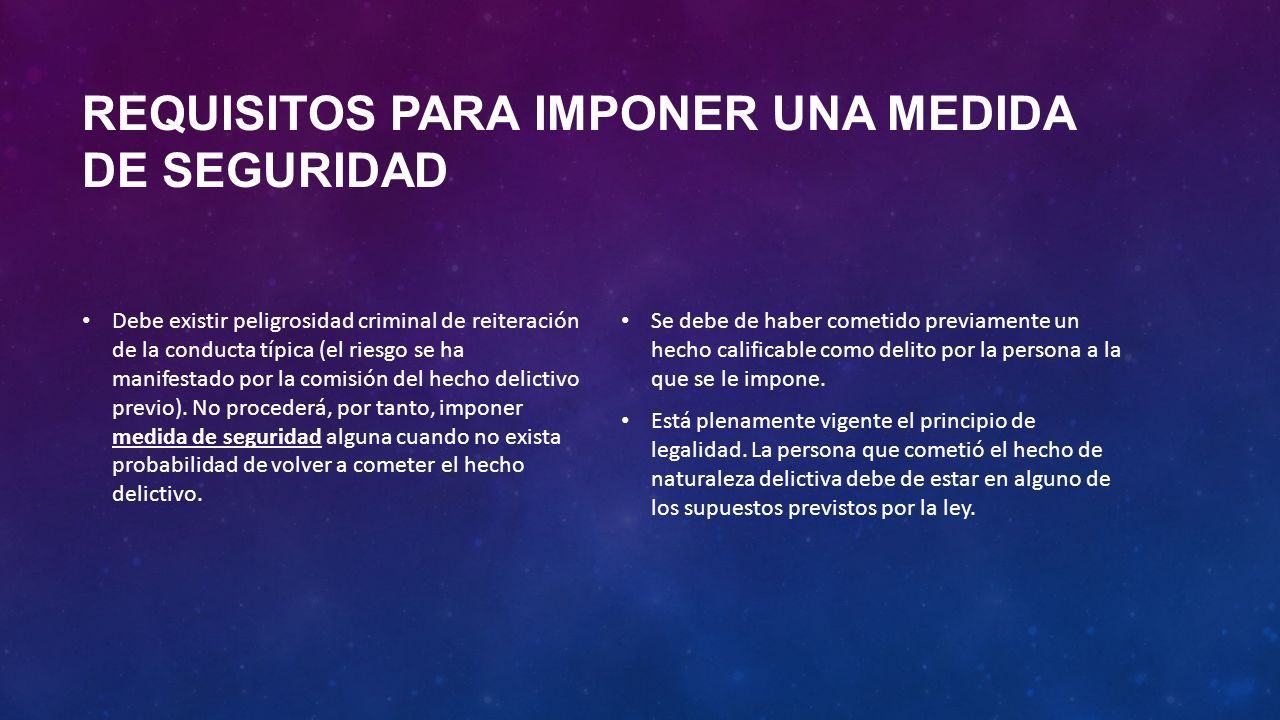 REQUISITOS PARA IMPONER UNA MEDIDA DE SEGURIDAD

• Debe existir peligrosidad criminal de reiteración de la conducta típica (el riesgo se ha manifestado por la comisión del hecho delictivo previo). No procederá, por tanto, imponer medida de seguridad alguna cuando no exista probabilidad de volver a cometer el hecho delictivo.

• Se debe de haber cometido previamente un hecho calificable como delito por la persona a la que se le impone.

• Está plenamente vigente el principio de legalidad. La persona que cometió el hecho de naturaleza delictiva debe de estar en alguno de los supuestos previstos por la ley.